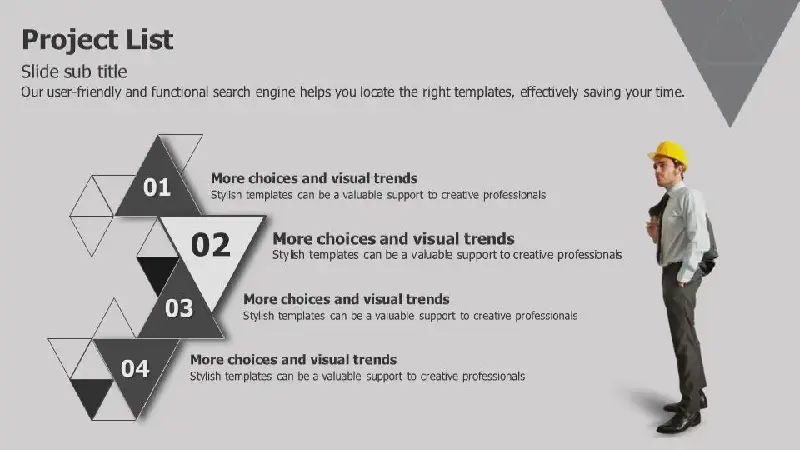 Project List

Slide sub title

Our user-friendly and functional search engine helps you locate the right templates, effectively saving your time.

01

More choices and visual trends

Stylish templates can be a valuable support to creative professionals

02

More choices and visual trends

Stylish templates can be a valuable support to creative professionals

03

More choices and visual trends

Stylish templates can be a valuable support to creative professionals

04

More choices and visual trends

Stylish templates can be a valuable support to creative professionals